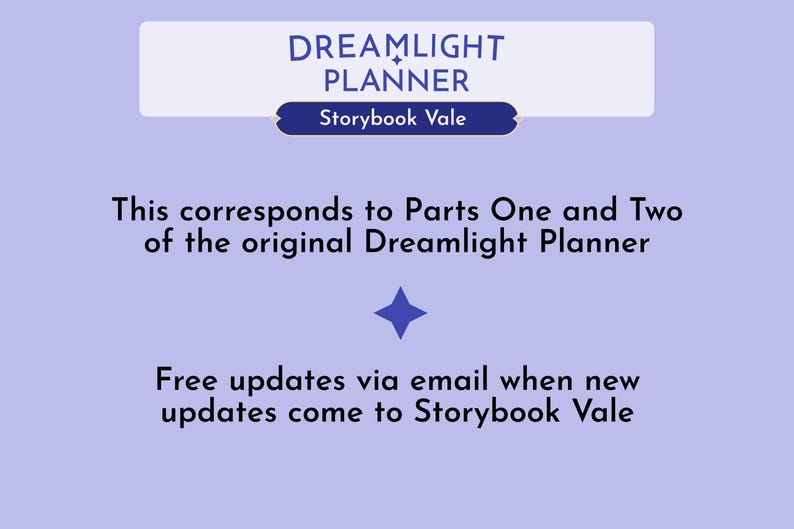 DREAMLIGHT PLANNER
Storybook Vale

This corresponds to Parts One and Two of the original Dreamlight Planner

Free updates via email when new updates come to Storybook Vale